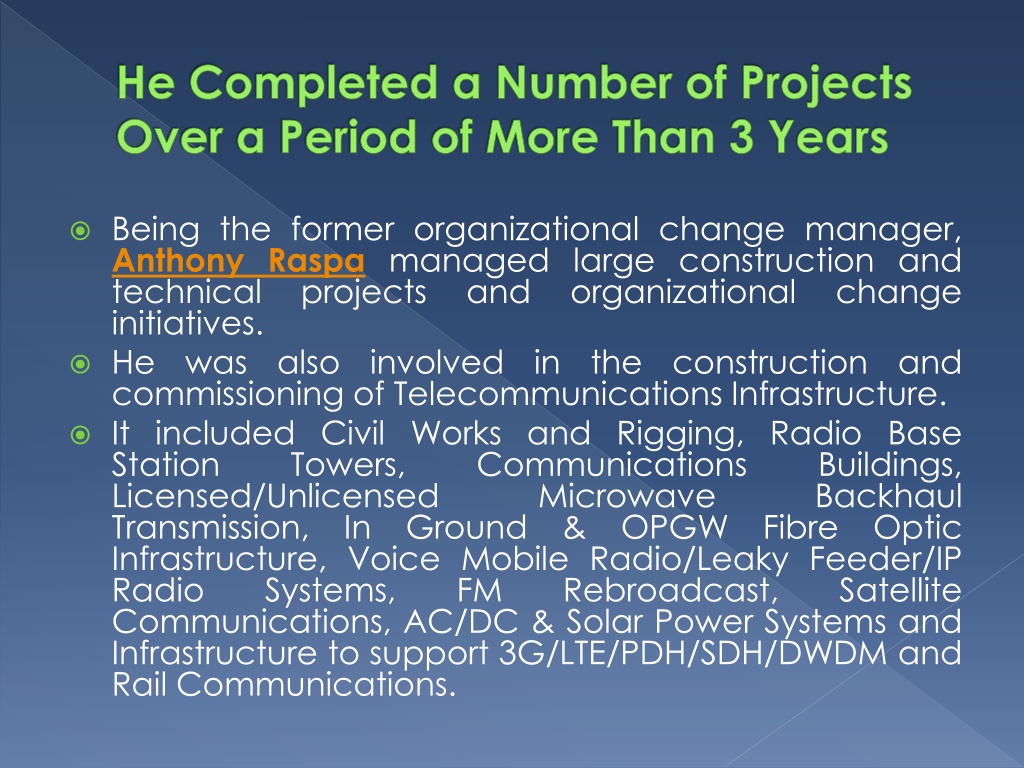 He Completed a Number of Projects Over a Period of More Than 3 Years

Being the former organizational change manager, Anthony Raspa managed large construction and technical projects and organizational change initiatives.

He was also involved in the construction and commissioning of Telecommunications Infrastructure.

It included Civil Works and Rigging, Radio Base Station Towers, Communications Buildings, Licensed/Unlicensed Microwave Backhaul Transmission, In Ground & OPGW Fibre Optic Infrastructure, Voice Mobile Radio/Leaky Feeder/IP Radio Systems, FM Rebroadcast, Satellite Communications, AC/DC & Solar Power Systems and Infrastructure to support 3G/LTE/PDH/SDH/DWDM and Rail Communications.